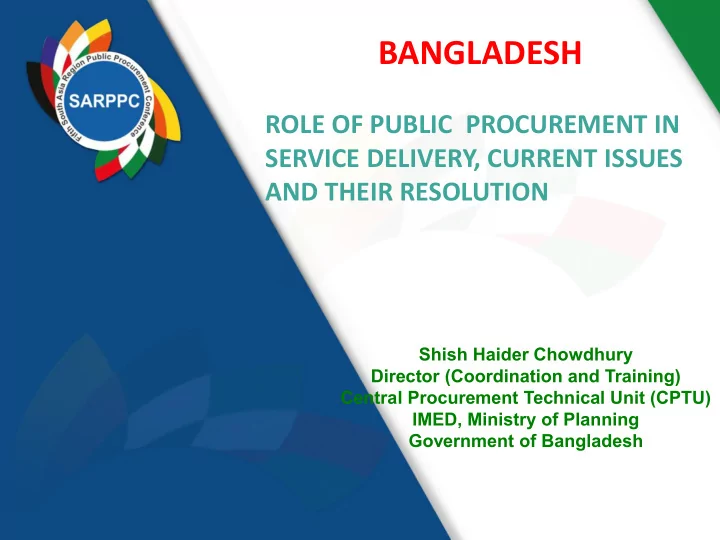 Fifth South Asia Region Public Procurement Conference
SARPPC

BANGLADESH

ROLE OF PUBLIC PROCUREMENT IN SERVICE DELIVERY, CURRENT ISSUES AND THEIR RESOLUTION

Shish Haider Chowdhury
Director (Coordination and Training)
Central Procurement Technical Unit (CPTU)
IMED, Ministry of Planning
Government of Bangladesh